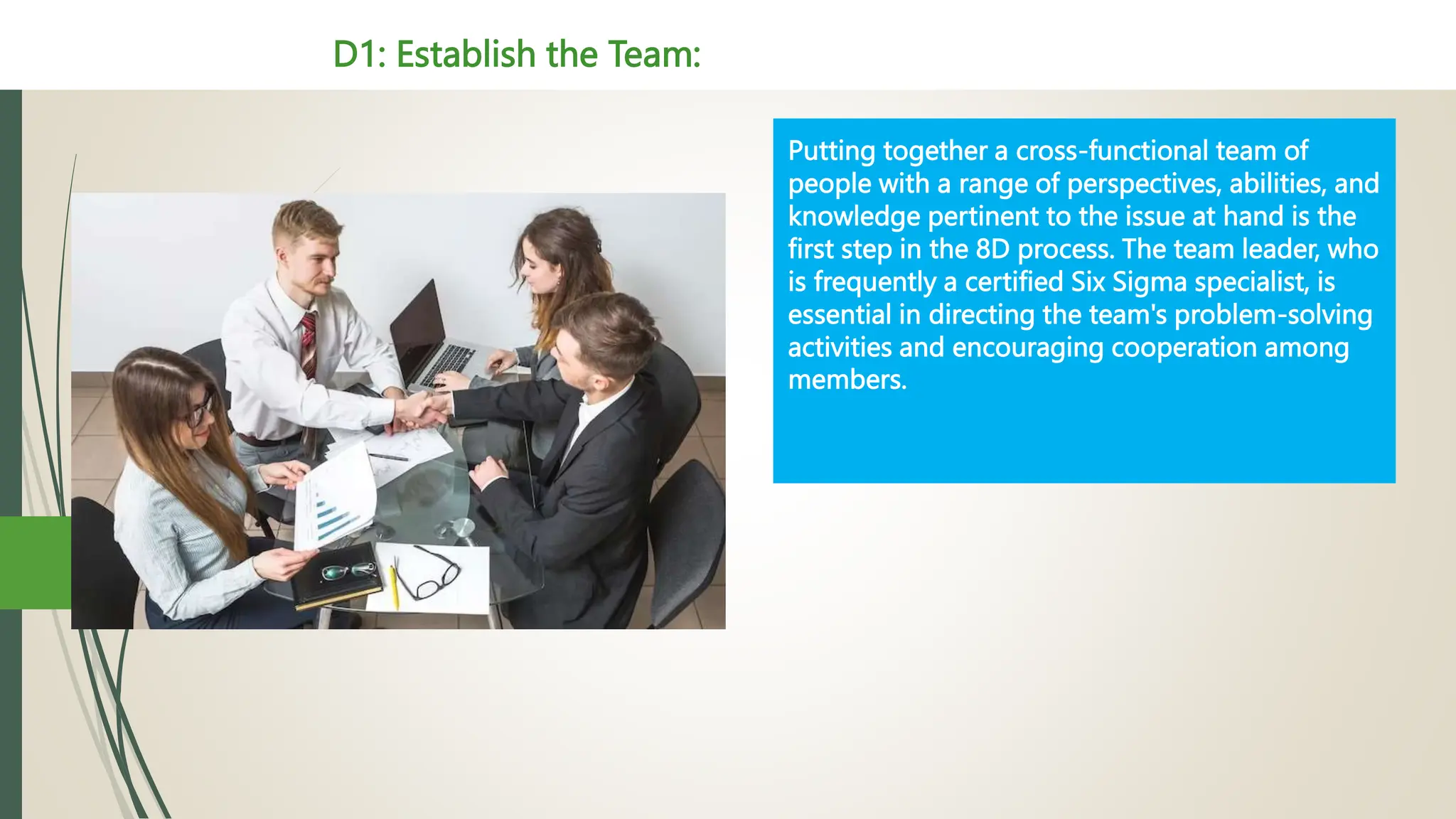 D1: Establish the Team:

Putting together a cross-functional team of people with a range of perspectives, abilities, and knowledge pertinent to the issue at hand is the first step in the 8D process. The team leader, who is frequently a certified Six Sigma specialist, is essential in directing the team's problem-solving activities and encouraging cooperation among members.